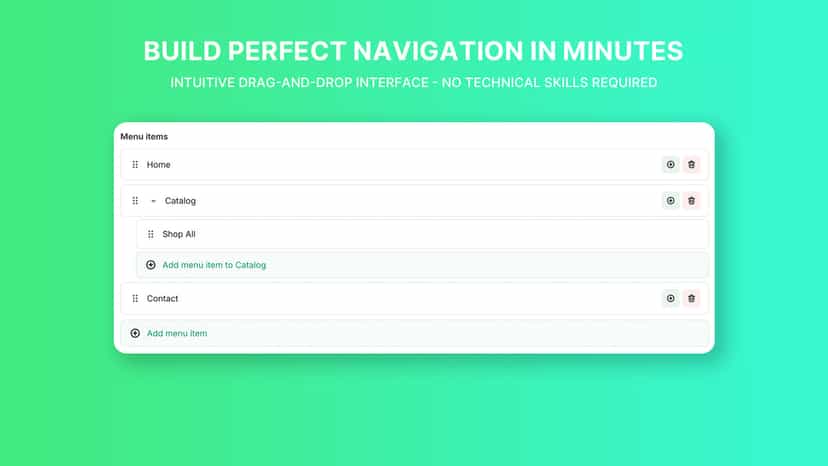 BUILD PERFECT NAVIGATION IN MINUTES

INTUITIVE DRAG-AND-DROP INTERFACE - NO TECHNICAL SKILLS REQUIRED

Menu items

Home

Catalog

Shop All

Add menu item to Catalog

Contact

Add menu item